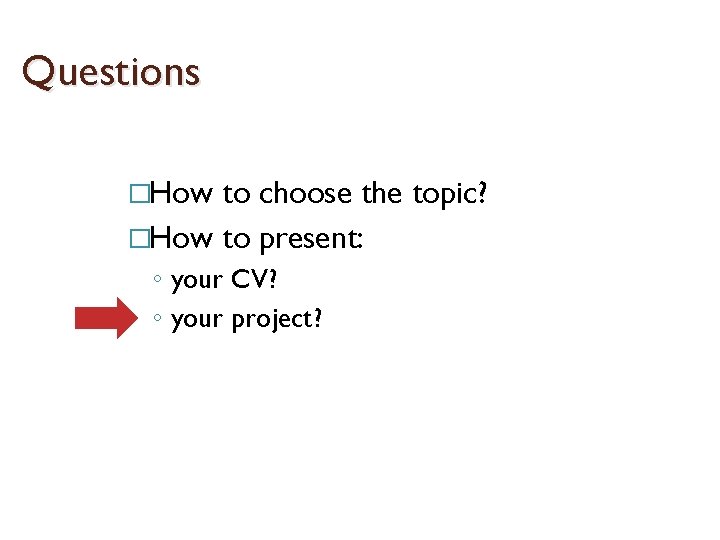 Questions

□How to choose the topic?

□How to present:

◦ your CV?

◦ your project?